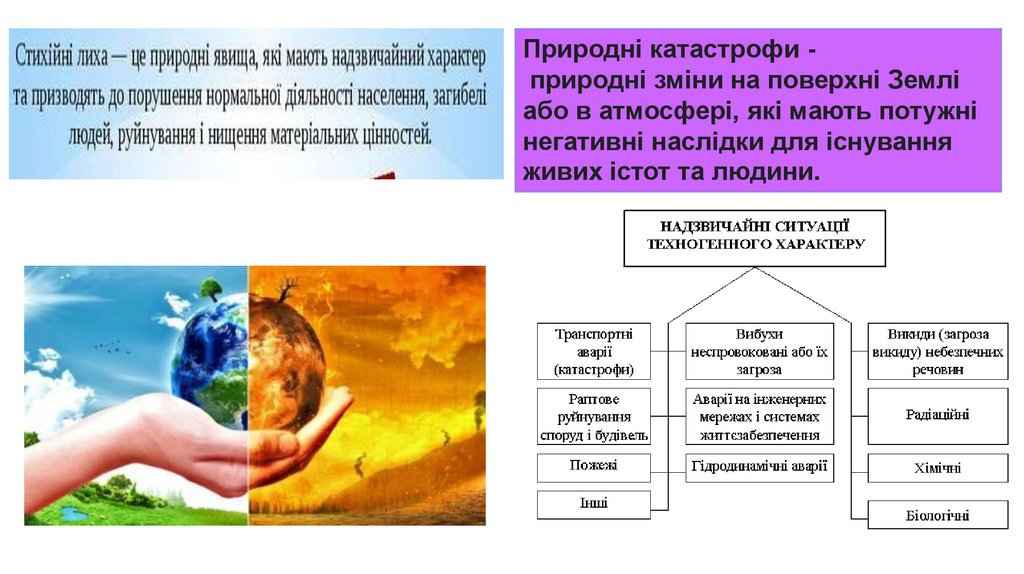 Стихійні лиха — це природні явища, які мають надзвичайний характер та призводять до порушення нормальної діяльності населення, загибелі людей, руйнування і нищення матеріальних цінностей.

Природні катастрофи - природні зміни на поверхні Землі або в атмосфері, які мають потужні негативні наслідки для існування живих істот та людини.

НАДЗВИЧАЙНІ СИТУАЦІЇ ТЕХНОГЕННОГО ХАРАКТЕРУ

Транспортні аварії (катастрофи)

Раптове руйнування споруд і будівель

Пожежі

Інші

Вибухи неспровоковані або їх загроза

Аварії на інженерних мережах і системах життєзабезпечення

Гідродинамічні аварії

Викиди (загроза викиду) небезпечних речовин

Радіаційні

Хімічні

Біологічні